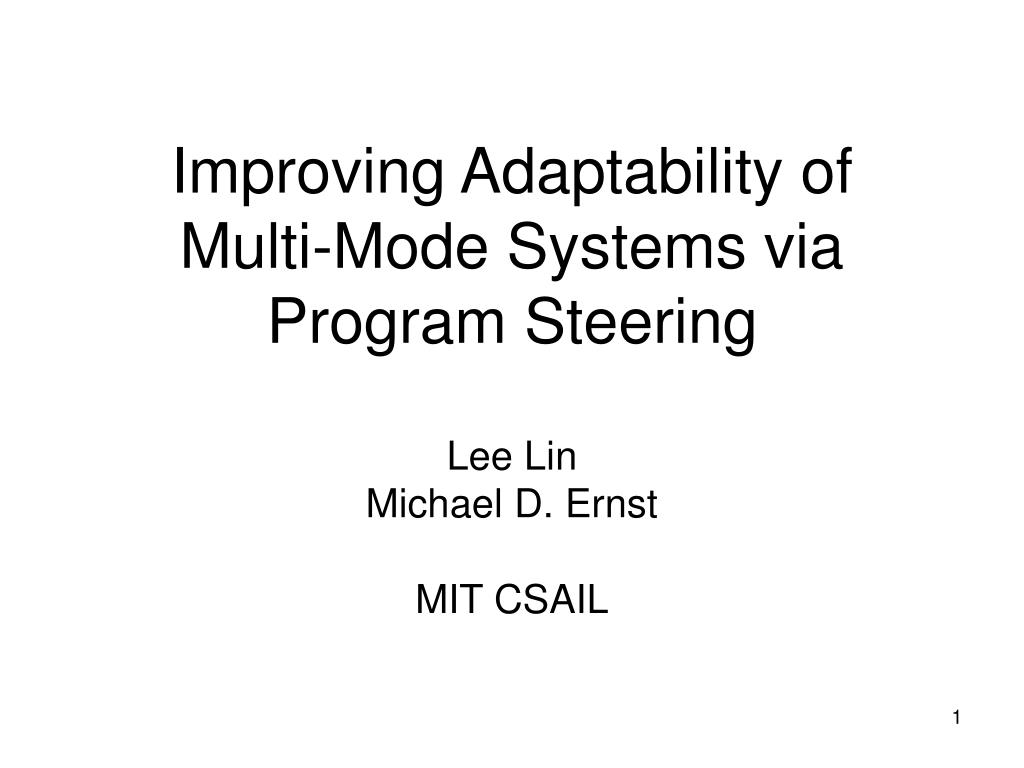 Improving Adaptability of Multi-Mode Systems via Program Steering

Lee Lin
Michael D. Ernst

MIT CSAIL

1